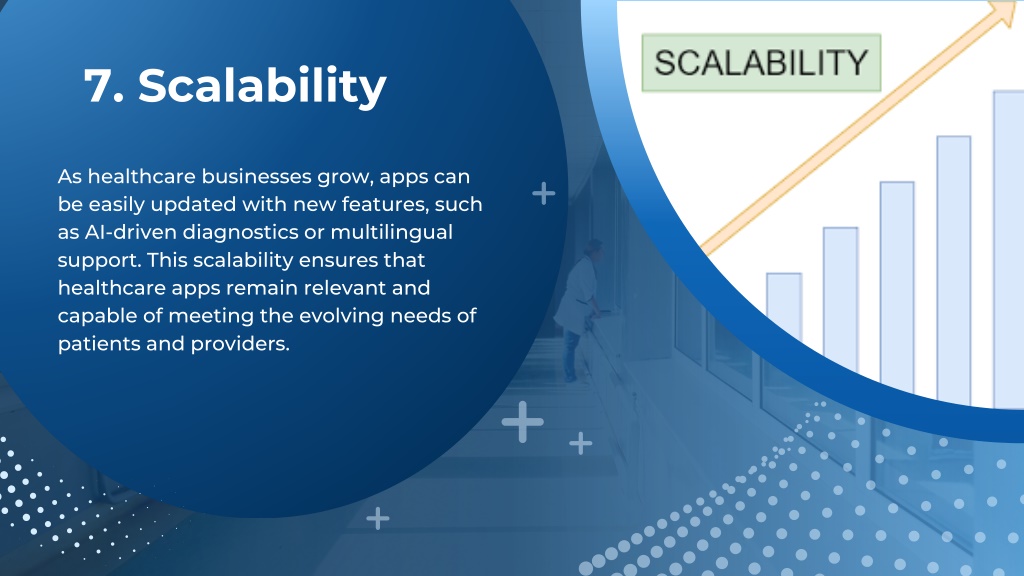 7. Scalability

As healthcare businesses grow, apps can be easily updated with new features, such as AI-driven diagnostics or multilingual support. This scalability ensures that healthcare apps remain relevant and capable of meeting the evolving needs of patients and providers.

SCALABILITY